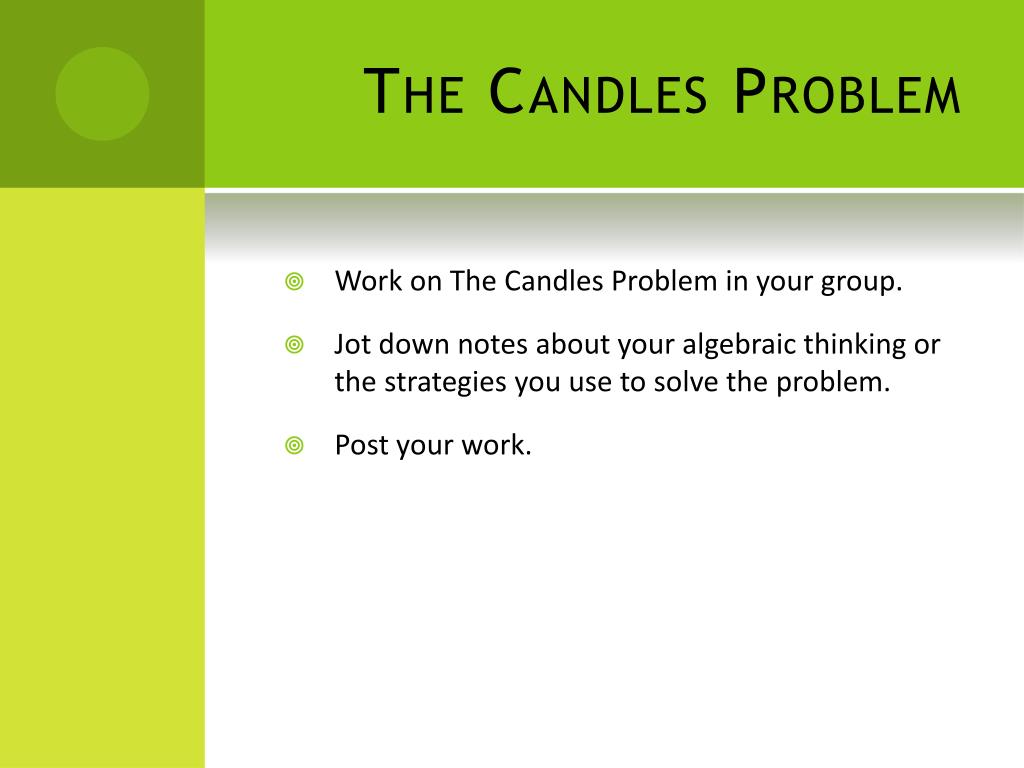 The Candles Problem

Work on The Candles Problem in your group.

Jot down notes about your algebraic thinking or the strategies you use to solve the problem.

Post your work.